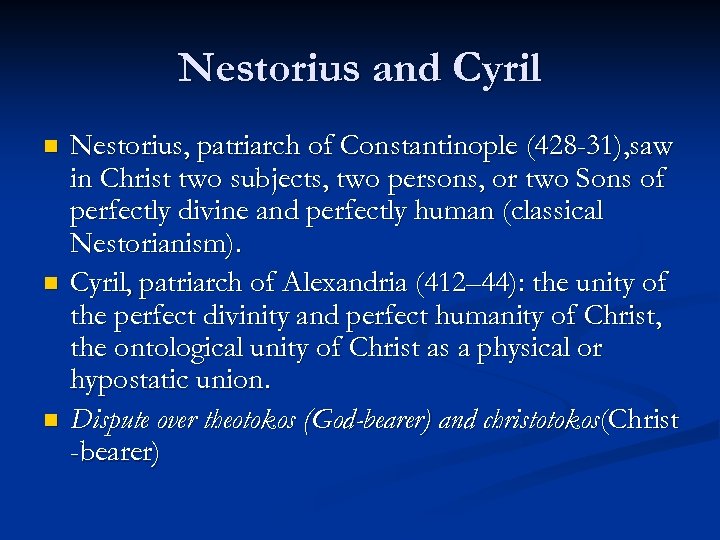 Nestorius and Cyril

- Nestorius, patriarch of Constantinople (428-31),saw in Christ two subjects, two persons, or two Sons of perfectly divine and perfectly human (classical Nestorianism).
- Cyril, patriarch of Alexandria (412–44): the unity of the perfect divinity and perfect humanity of Christ, the ontological unity of Christ as a physical or hypostatic union.
- Dispute over theotokos (God-bearer) and christotokos(Christ -bearer)